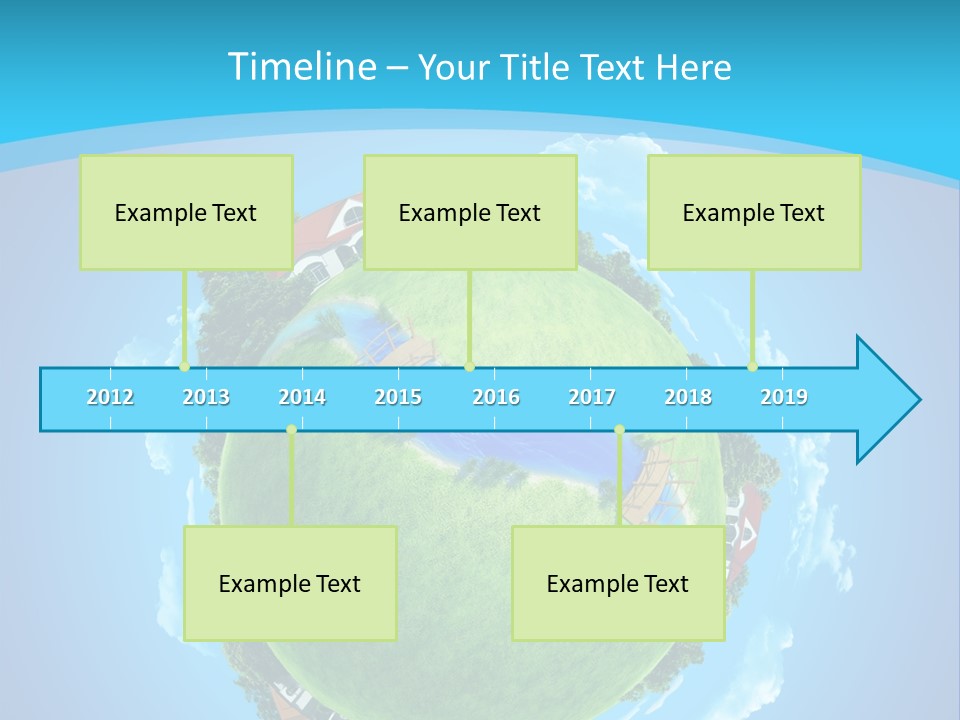 Timeline – Your Title Text Here

Example Text

Example Text

Example Text

2012 2013 2014 2015 2016 2017 2018 2019

Example Text

Example Text